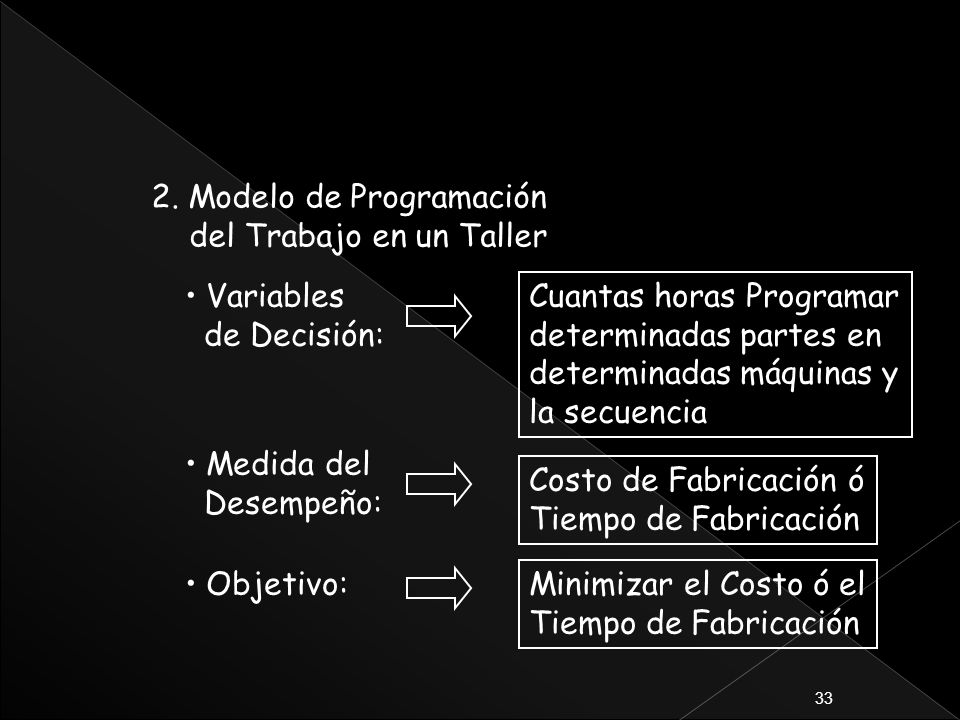 2. Modelo de Programación del Trabajo en un Taller

• Variables de Decisión:

Cuantas horas Programar determinadas partes en determinadas máquinas y la secuencia

• Medida del Desempeño:

Costo de Fabricación ó Tiempo de Fabricación

• Objetivo:

Minimizar el Costo ó el Tiempo de Fabricación

33